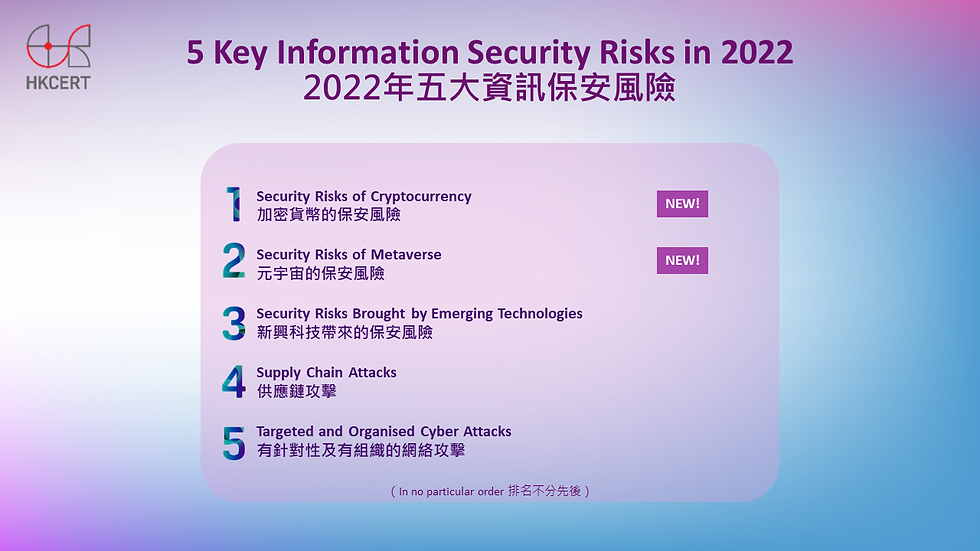 HKCERT

5 Key Information Security Risks in 2022
2022年五大資訊保安風險

1 Security Risks of Cryptocurrency
加密貨幣的保安風險
NEW!

2 Security Risks of Metaverse
元宇宙的保安風險
NEW!

3 Security Risks Brought by Emerging Technologies
新興科技帶來的保安風險

4 Supply Chain Attacks
供應鏈攻擊

5 Targeted and Organised Cyber Attacks
有針對性及有組織的網絡攻擊

( In no particular order 排名不分先後 )